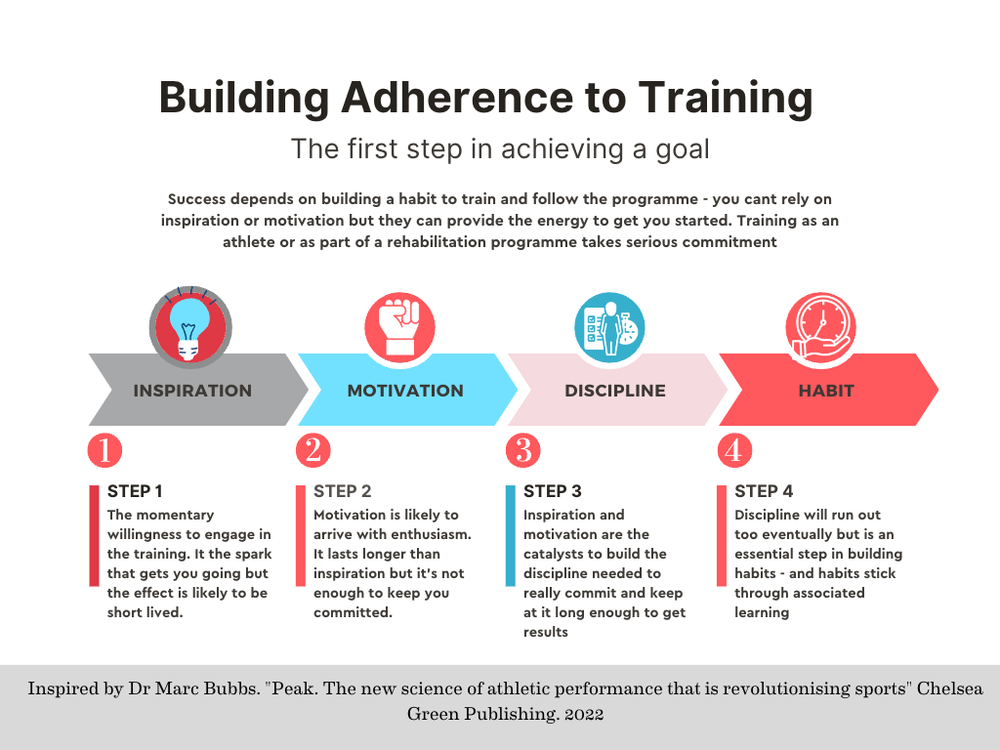 Building Adherence to Training

The first step in achieving a goal

Success depends on building a habit to train and follow the programme - you cant rely on inspiration or motivation but they can provide the energy to get you started. Training as an athlete or as part of a rehabilitation programme takes serious commitment

INSPIRATION

MOTIVATION

DISCIPLINE

HABIT

1

STEP 1
The momentary willingness to engage in the training. It the spark that gets you going but the effect is likely to be short lived.

2

STEP 2
Motivation is likely to arrive with enthusiasm. It lasts longer than inspiration but it's not enough to keep you committed.

3

STEP 3
Inspiration and motivation are the catalysts to build the discipline needed to really commit and keep at it long enough to get results

4

STEP 4
Discipline will run out too eventually but is an essential step in building habits - and habits stick through associated learning

Inspired by Dr Marc Bubbs. "Peak. The new science of athletic performance that is revolutionising sports" Chelsea Green Publishing. 2022